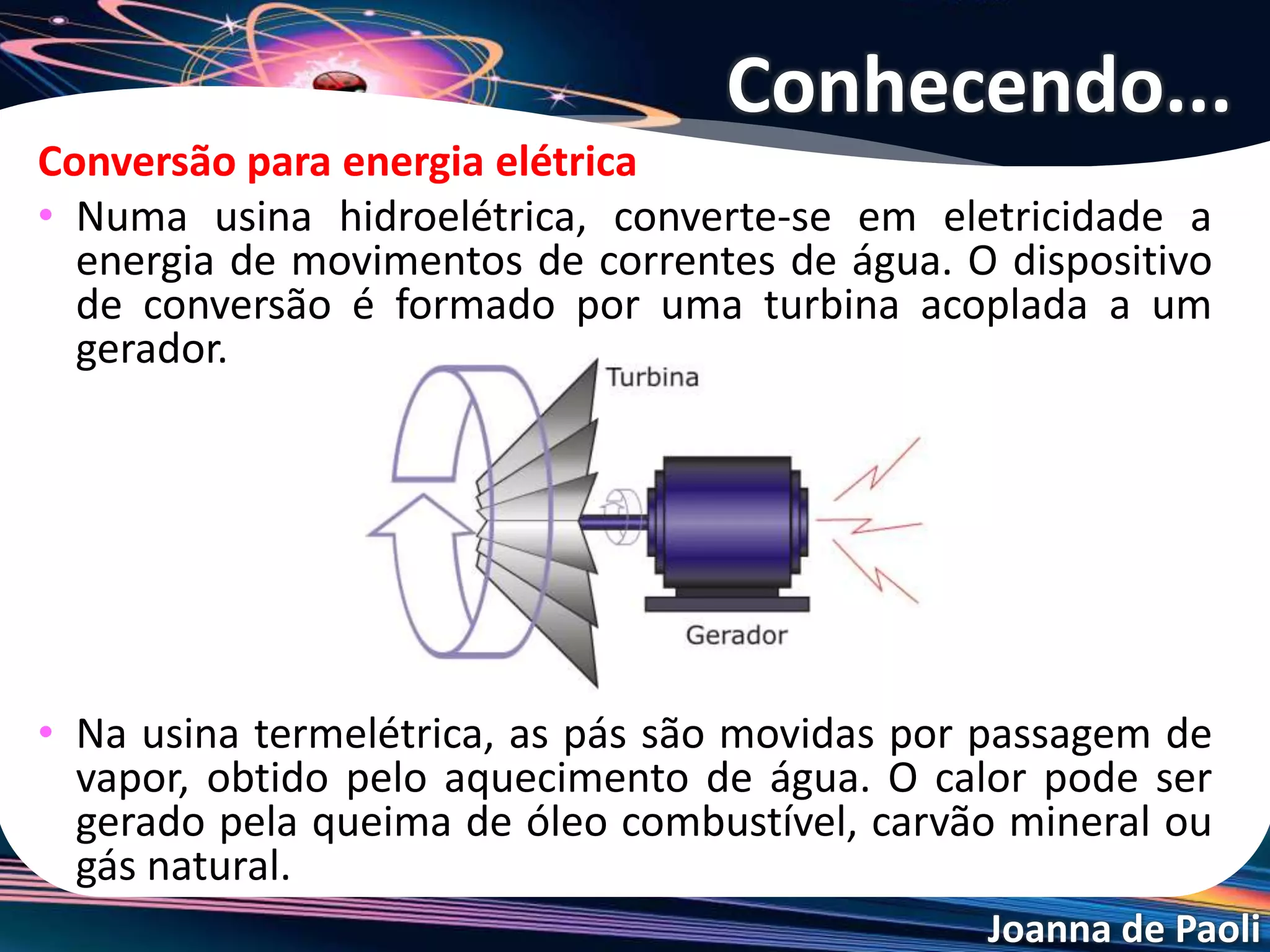 Conhecendo...

Conversão para energia elétrica

• Numa usina hidroelétrica, converte-se em eletricidade a energia de movimentos de correntes de água. O dispositivo de conversão é formado por uma turbina acoplada a um gerador.

Turbina

Gerador

• Na usina termelétrica, as pás são movidas por passagem de vapor, obtido pelo aquecimento de água. O calor pode ser gerado pela queima de óleo combustível, carvão mineral ou gás natural.

Joanna de Paoli